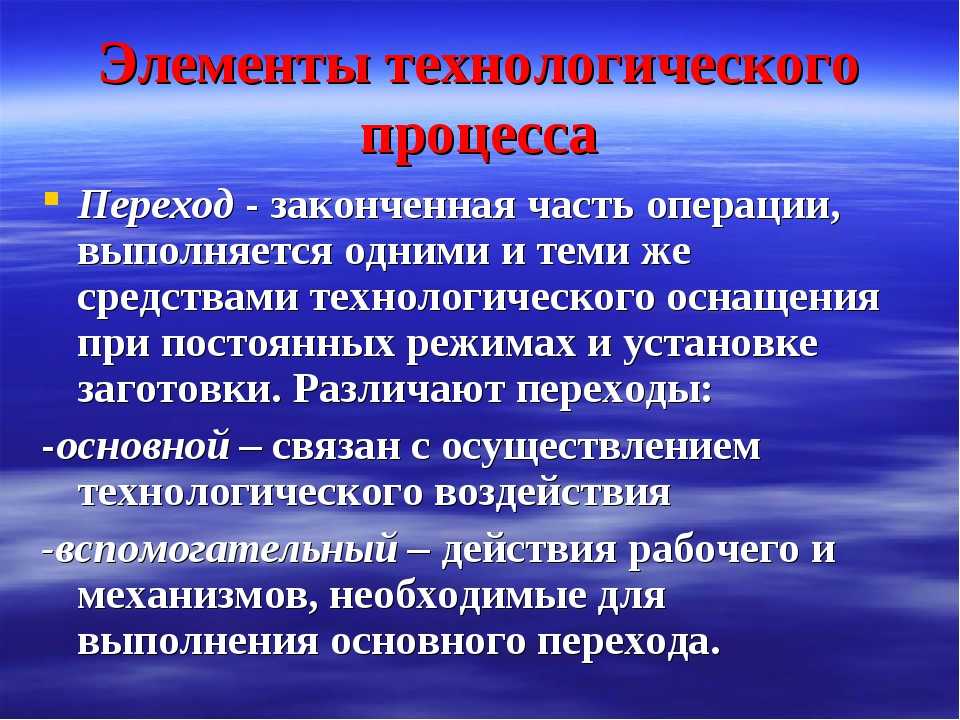 Элементы технологического процесса

Переход - законченная часть операции, выполняется одними и теми же средствами технологического оснащения при постоянных режимах и установке заготовки. Различают переходы:

-основной – связан с осуществлением технологического воздействия

-вспомогательный – действия рабочего и механизмов, необходимые для выполнения основного перехода.